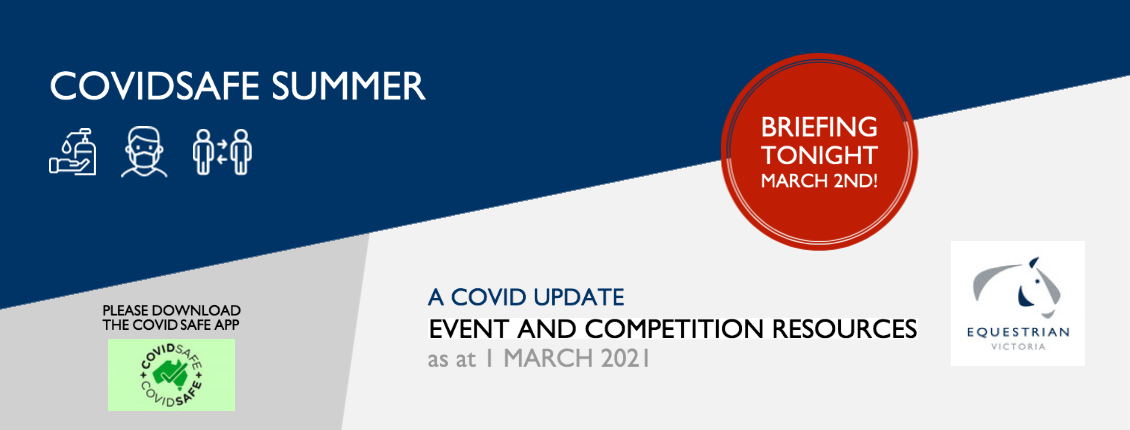 COVIDSAFE SUMMER

BRIEFING TONIGHT MARCH 2ND!

PLEASE DOWNLOAD THE COVID SAFE APP

COVIDSAFE COVIDSAFE

A COVID UPDATE
EVENT AND COMPETITION RESOURCES
as at 1 MARCH 2021

EQUESTRIAN
VICTORIA